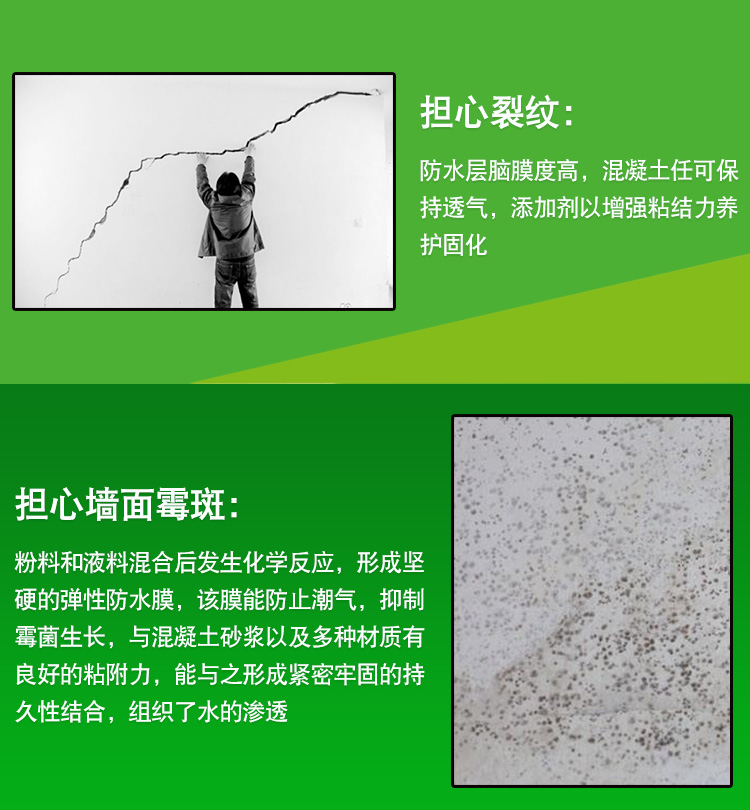 担心裂纹:

防水层脑膜度高，混凝土任可保持透气，添加剂以增强粘结力养护固化

担心墙面霉斑:

粉料和液料混合后发生化学反应，形成坚硬的弹性防水膜，该膜能防止潮气，抑制霉菌生长，与混凝土砂浆以及多种材质有良好的粘附力，能与之形成紧密牢固的持久性结合，组织了水的渗透